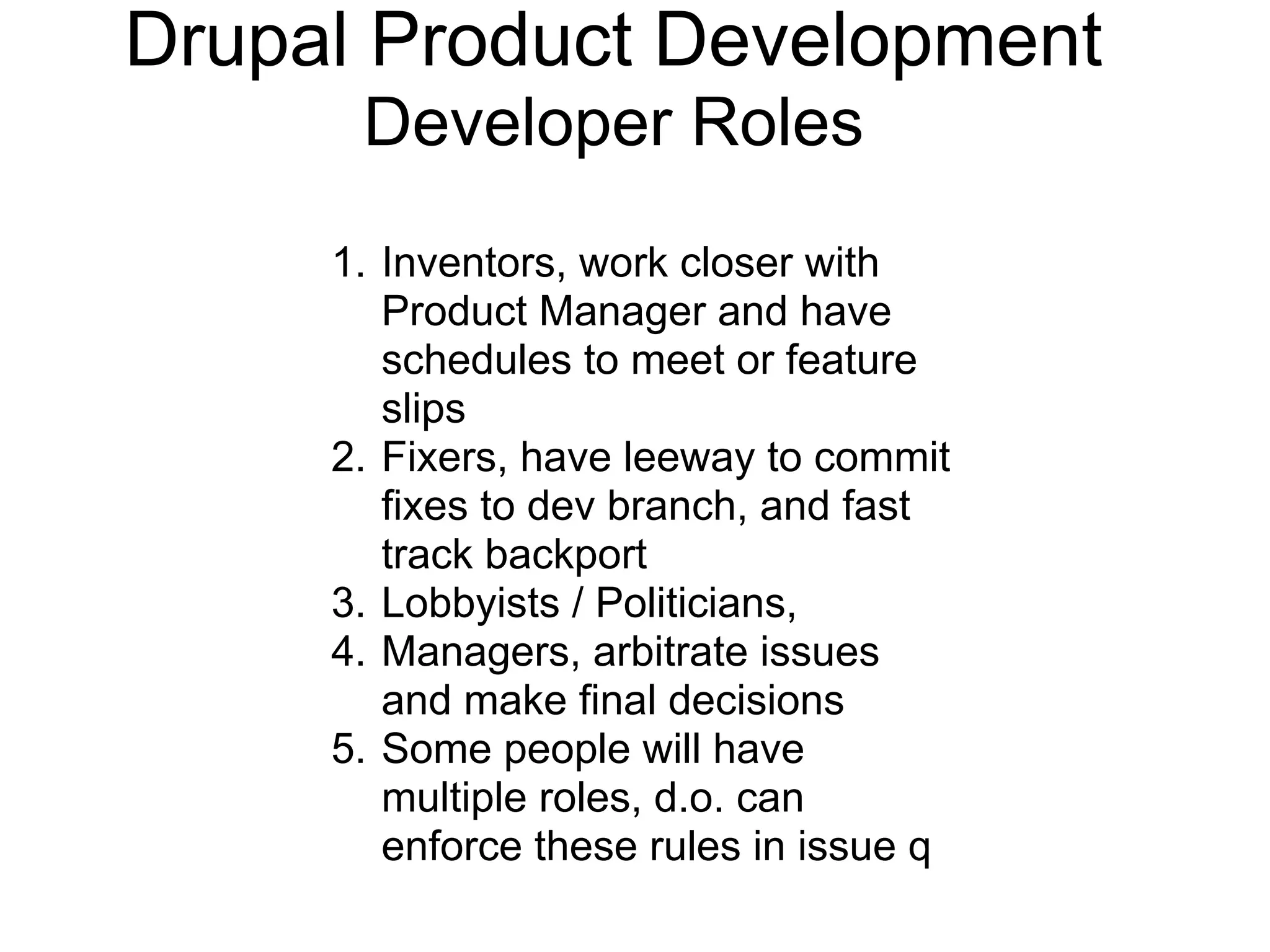 Drupal Product Development
Developer Roles

1. Inventors, work closer with Product Manager and have schedules to meet or feature slips
2. Fixers, have leeway to commit fixes to dev branch, and fast track backport
3. Lobbyists / Politicians,
4. Managers, arbitrate issues and make final decisions
5. Some people will have multiple roles, d.o. can enforce these rules in issue q